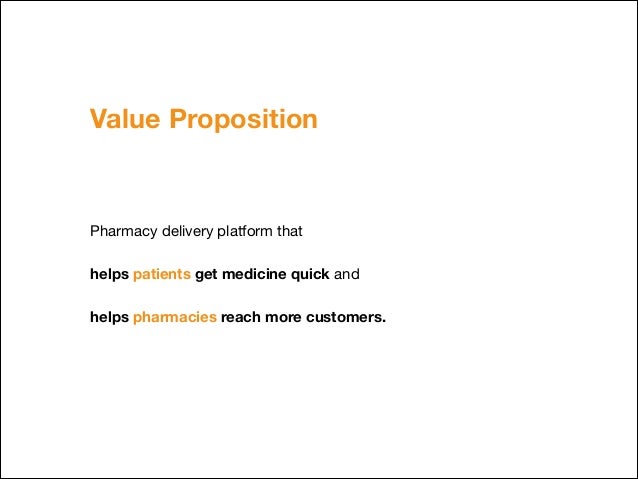 Value Proposition

Pharmacy delivery platform that

helps patients get medicine quick and

helps pharmacies reach more customers.